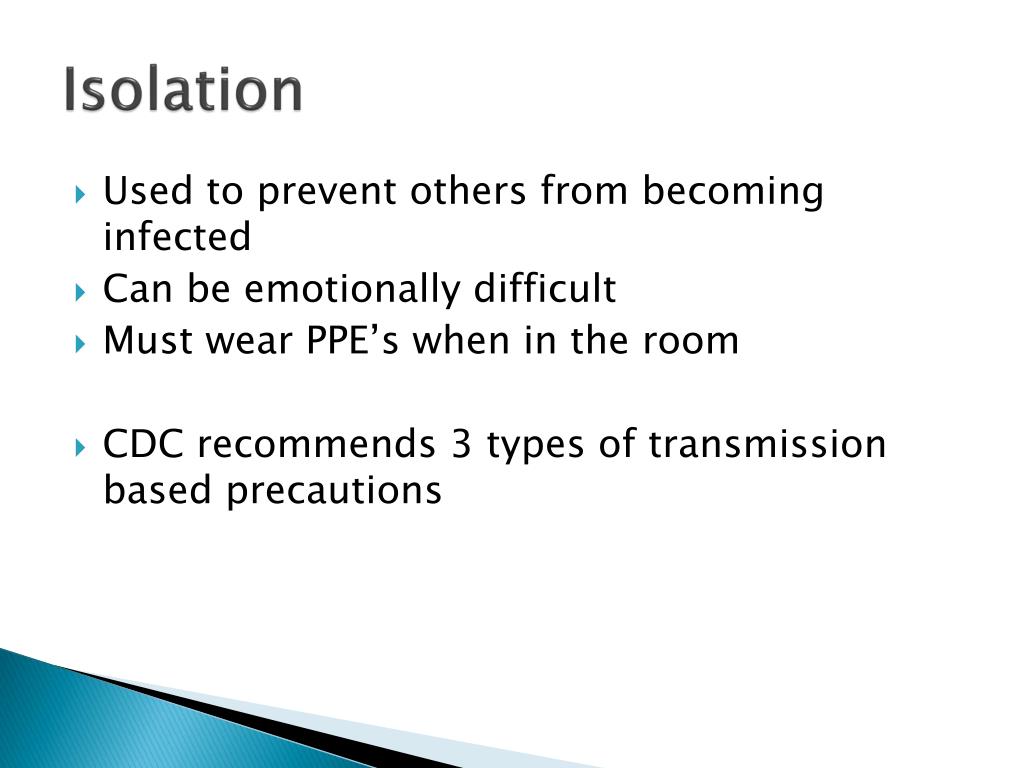 Isolation

Used to prevent others from becoming infected
Can be emotionally difficult
Must wear PPE’s when in the room

CDC recommends 3 types of transmission based precautions